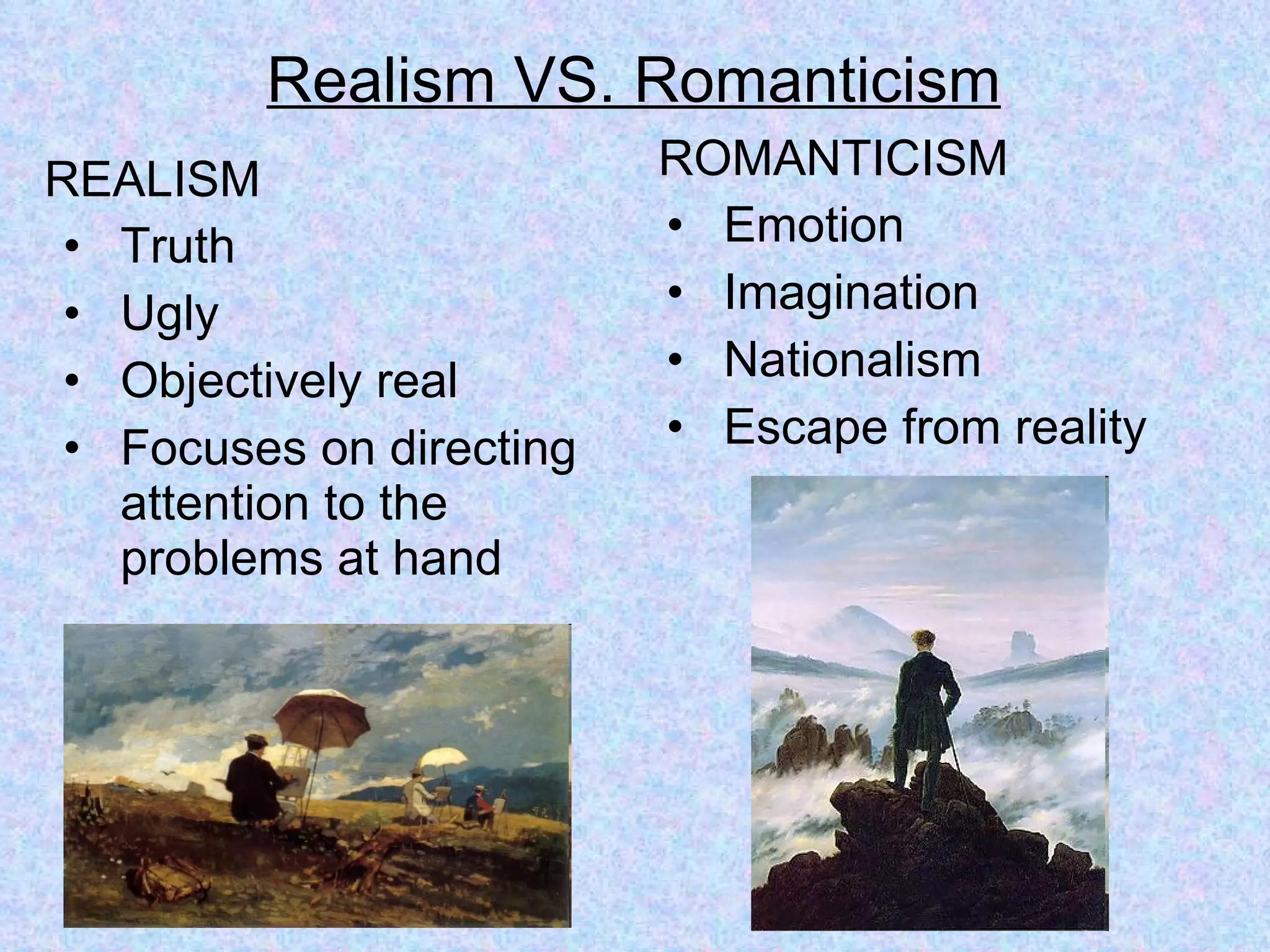 Realism VS. Romanticism

REALISM
• Truth
• Ugly
• Objectively real
• Focuses on directing attention to the problems at hand

ROMANTICISM
• Emotion
• Imagination
• Nationalism
• Escape from reality